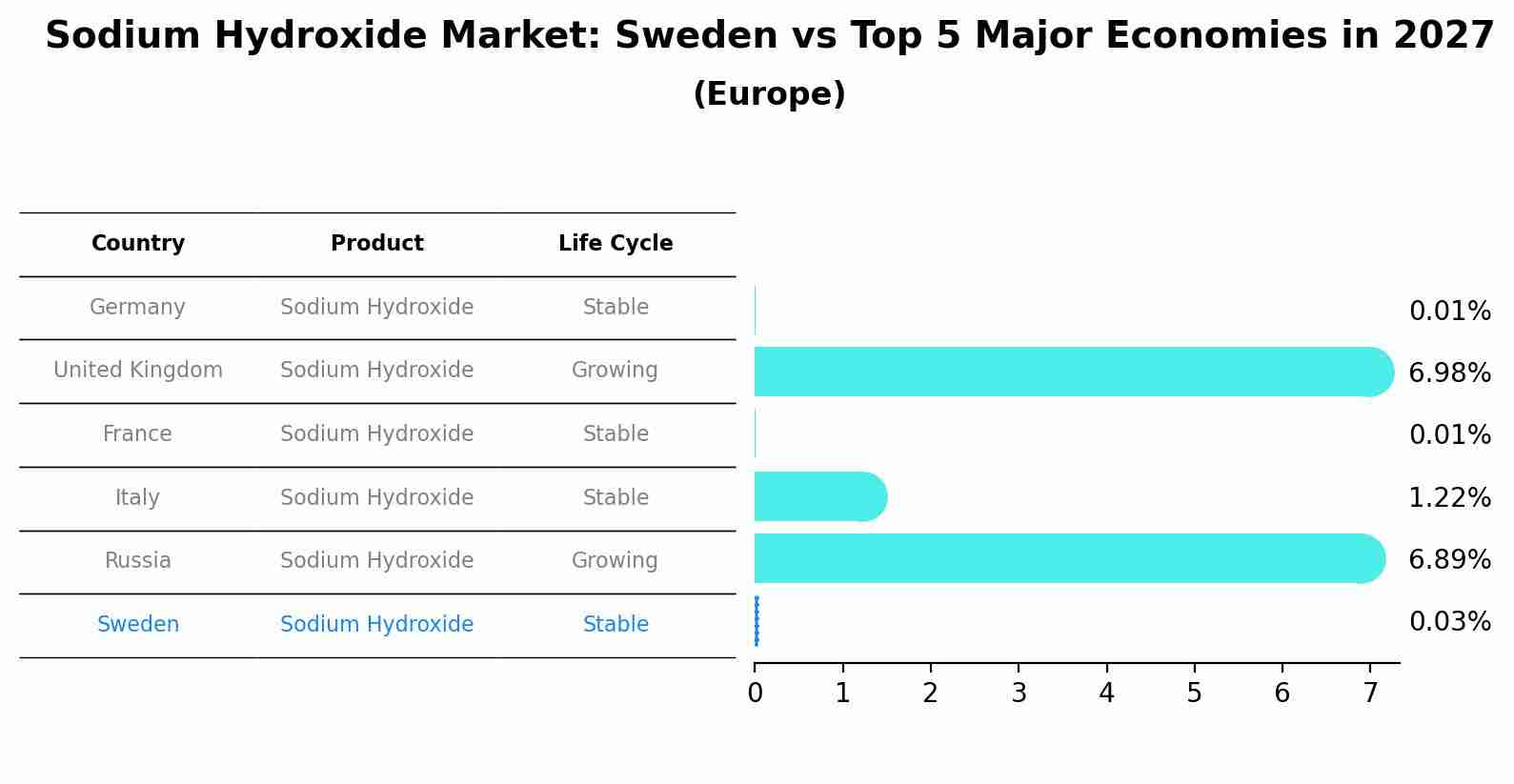 Sodium Hydroxide Market: Sweden vs Top 5 Major Economies in 2027
(Europe)

| Country | Product | Life Cycle |
|---|---|---|
| Germany | Sodium Hydroxide | Stable |
| United Kingdom | Sodium Hydroxide | Growing |
| France | Sodium Hydroxide | Stable |
| Italy | Sodium Hydroxide | Stable |
| Russia | Sodium Hydroxide | Growing |
| Sweden | Sodium Hydroxide | Stable |

0.01%
6.98%
0.01%
1.22%
6.89%
0.03%

0 1 2 3 4 5 6 7